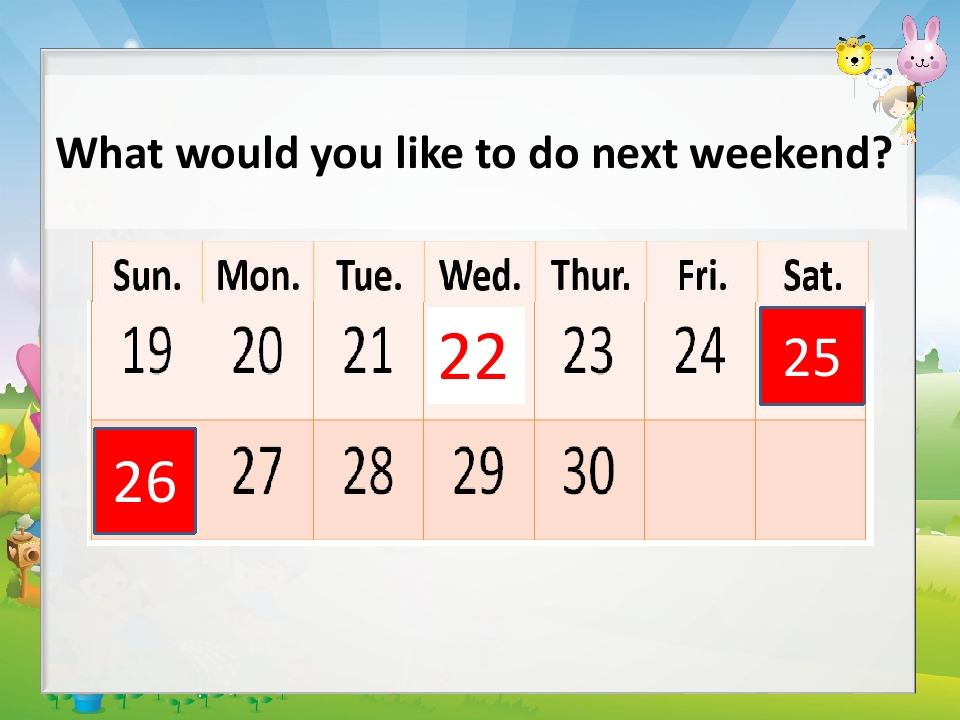 What would you like to do next weekend?

| Sun. | Mon. | Tue. | Wed. | Thur. | Fri. | Sat. |
|---|---|---|---|---|---|---|
| 19 | 20 | 21 | 22 | 23 | 24 | 25 |
| 26 | 27 | 28 | 29 | 30 | | |